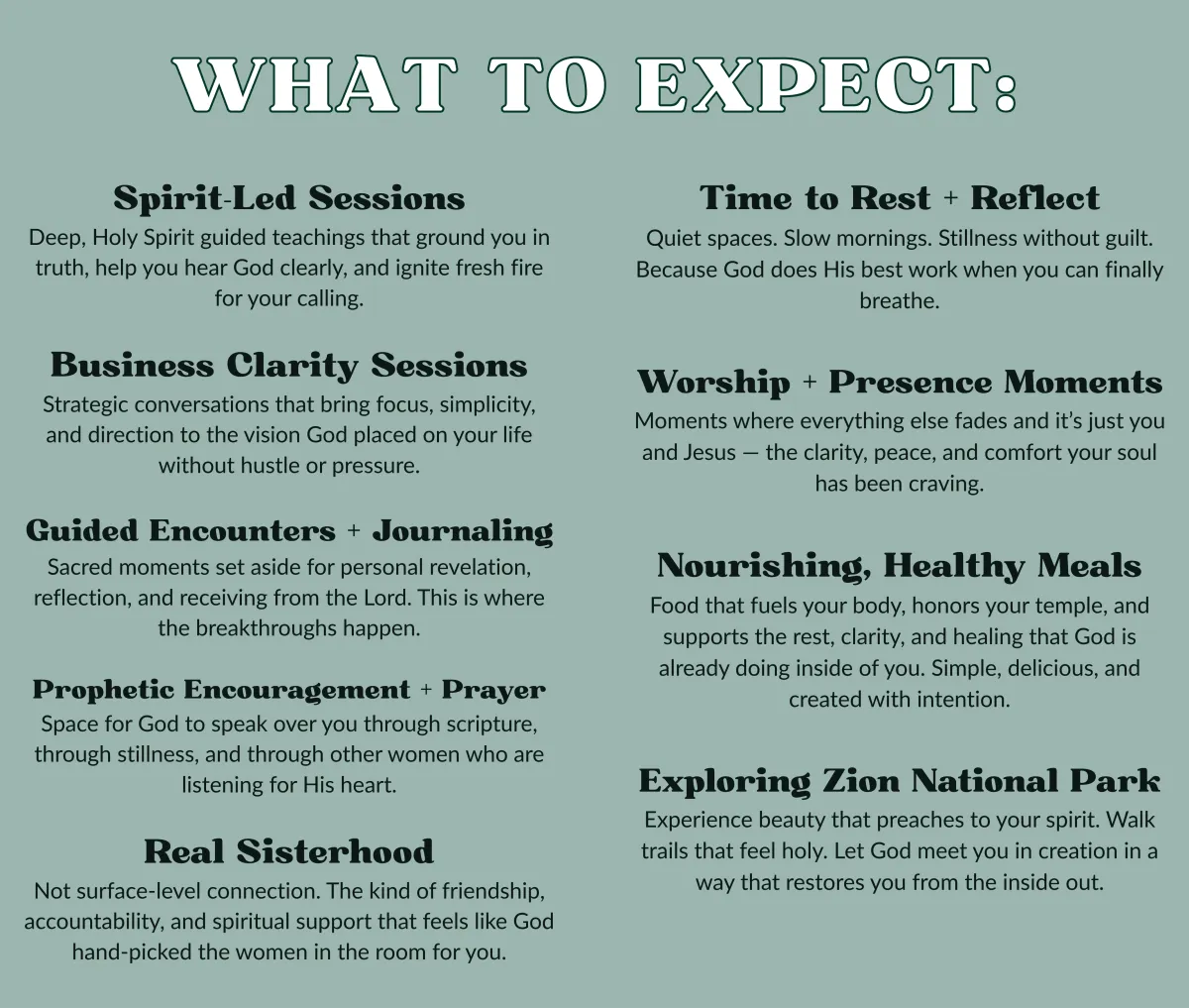 WHAT TO EXPECT:

Spirit-Led Sessions
Deep, Holy Spirit guided teachings that ground you in truth, help you hear God clearly, and ignite fresh fire for your calling.

Business Clarity Sessions
Strategic conversations that bring focus, simplicity, and direction to the vision God placed on your life without hustle or pressure.

Guided Encounters + Journaling
Sacred moments set aside for personal revelation, reflection, and receiving from the Lord. This is where the breakthroughs happen.

Prophetic Encouragement + Prayer
Space for God to speak over you through scripture, through stillness, and through other women who are listening for His heart.

Real Sisterhood
Not surface-level connection. The kind of friendship, accountability, and spiritual support that feels like God hand-picked the women in the room for you.

Time to Rest + Reflect
Quiet spaces. Slow mornings. Stillness without guilt. Because God does His best work when you can finally breathe.

Worship + Presence Moments
Moments where everything else fades and it's just you and Jesus — the clarity, peace, and comfort your soul has been craving.

Nourishing, Healthy Meals
Food that fuels your body, honors your temple, and supports the rest, clarity, and healing that God is already doing inside of you. Simple, delicious, and created with intention.

Exploring Zion National Park
Experience beauty that preaches to your spirit. Walk trails that feel holy. Let God meet you in creation in a way that restores you from the inside out.